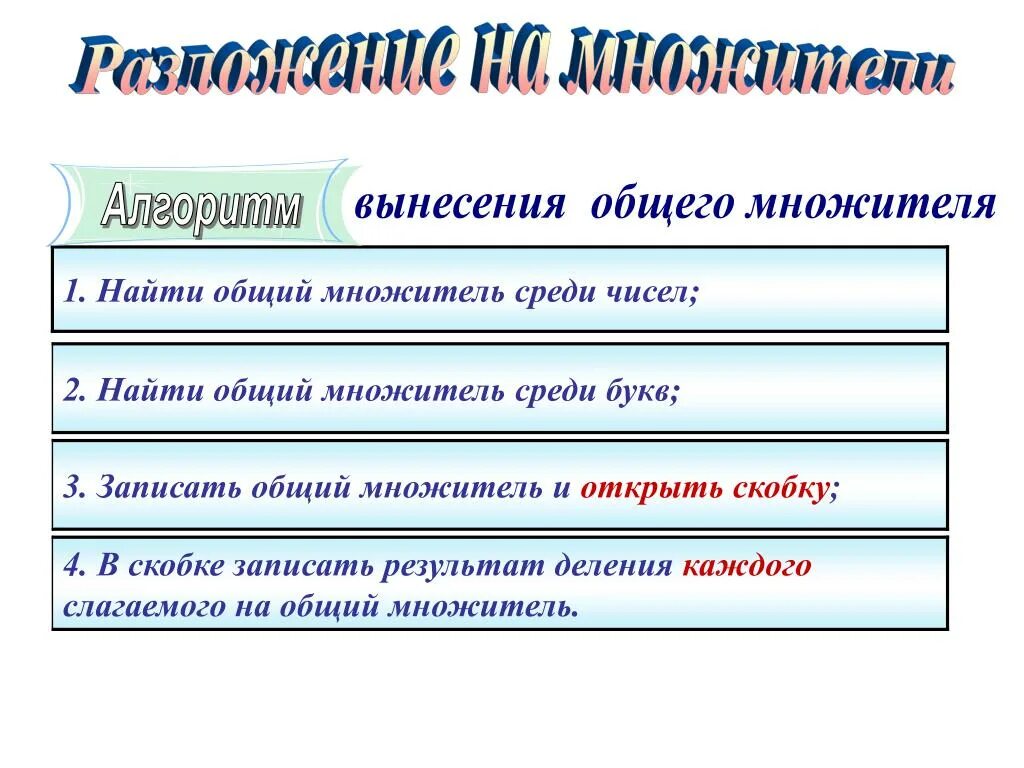 Разложение на множители

Алгоритм вынесения общего множителя

1. Найти общий множитель среди чисел;

2. Найти общий множитель среди букв;

3. Записать общий множитель и открыть скобку;

4. В скобке записать результат деления каждого слагаемого на общий множитель.